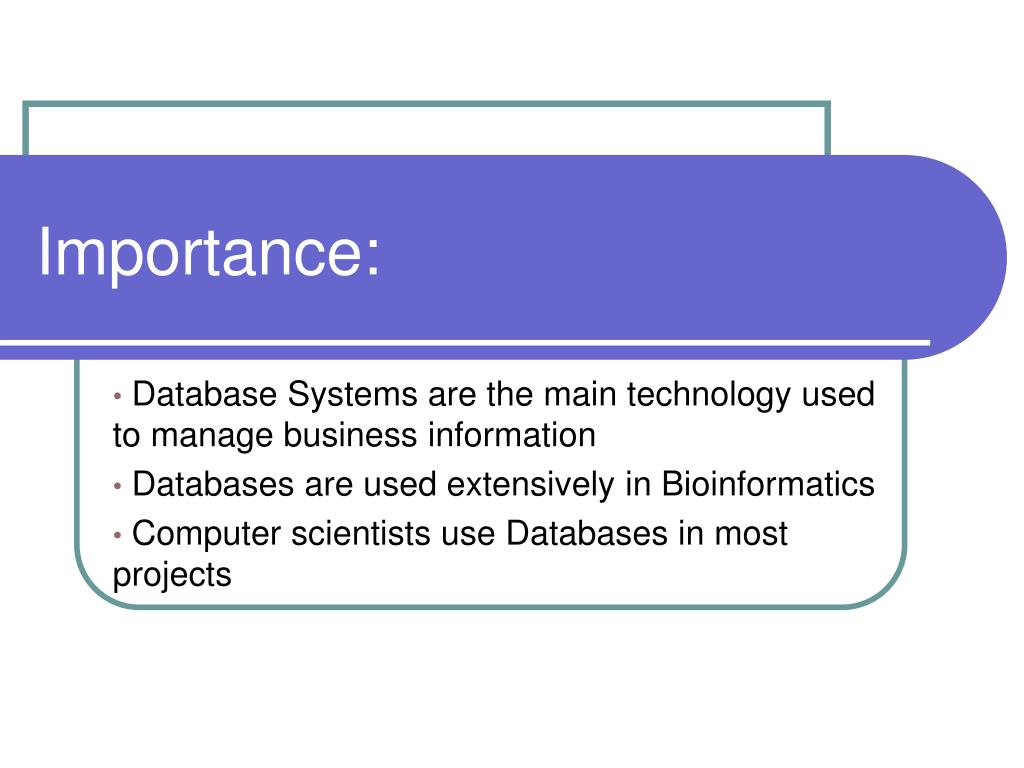 Importance:

• Database Systems are the main technology used to manage business information

• Databases are used extensively in Bioinformatics

• Computer scientists use Databases in most projects